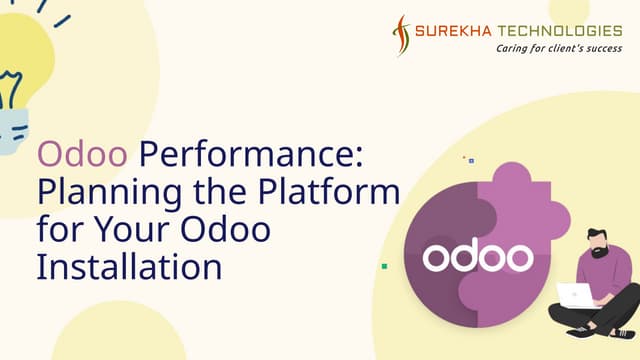 SUREKHA TECHNOLOGIES
Caring for client's success

Odoo Performance: Planning the Platform for Your Odoo Installation

odoo